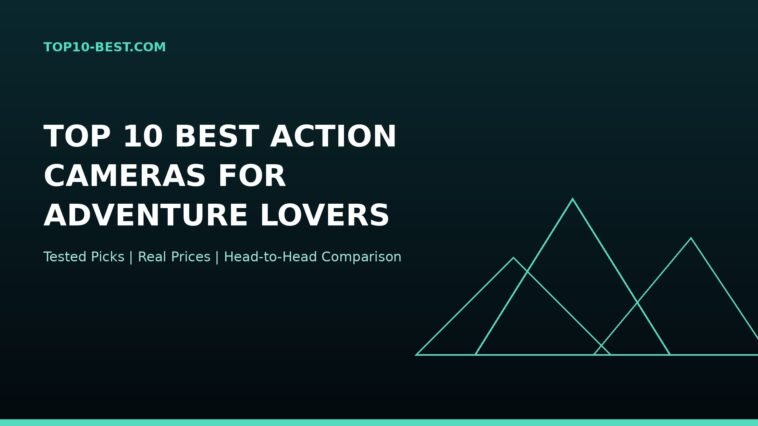 TOP10-BEST.COM

TOP 10 BEST ACTION CAMERAS FOR ADVENTURE LOVERS

Tested Picks | Real Prices | Head-to-Head Comparison